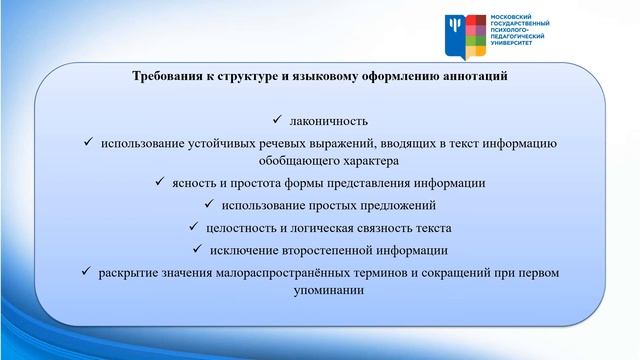 МОСКОВСКИЙ ГОСУДАРСТВЕННЫЙ ПСИХОЛОГО-ПЕДАГОГИЧЕСКИЙ УНИВЕРСИТЕТ

Требования к структуре и языковому оформлению аннотаций

✓ лаконичность

✓ использование устойчивых речевых выражений, вводящих в текст информацию обобщающего характера

✓ ясность и простота формы представления информации

✓ использование простых предложений

✓ целостность и логическая связность текста

✓ исключение второстепенной информации

✓ раскрытие значения малораспространённых терминов и сокращений при первом упоминании